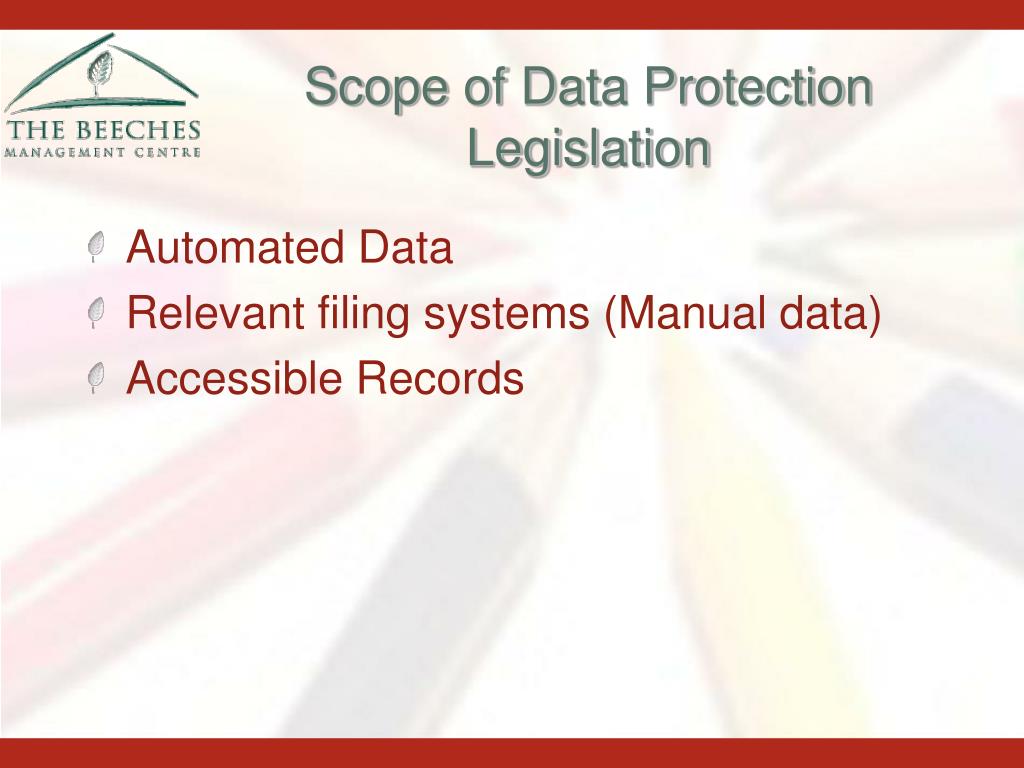 THE BEECHES
MANAGEMENT CENTRE

Scope of Data Protection Legislation

Automated Data
Relevant filing systems (Manual data)
Accessible Records